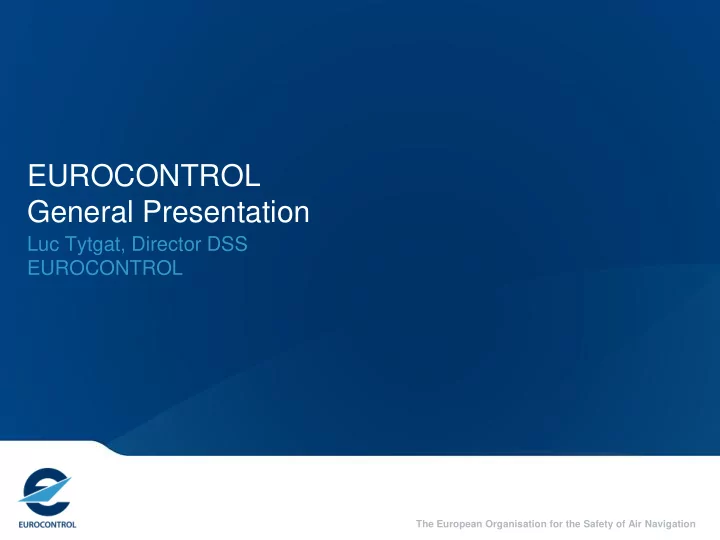 EUROCONTROL
General Presentation

Luc Tytgat, Director DSS
EUROCONTROL

EUROCONTROL

The European Organisation for the Safety of Air Navigation